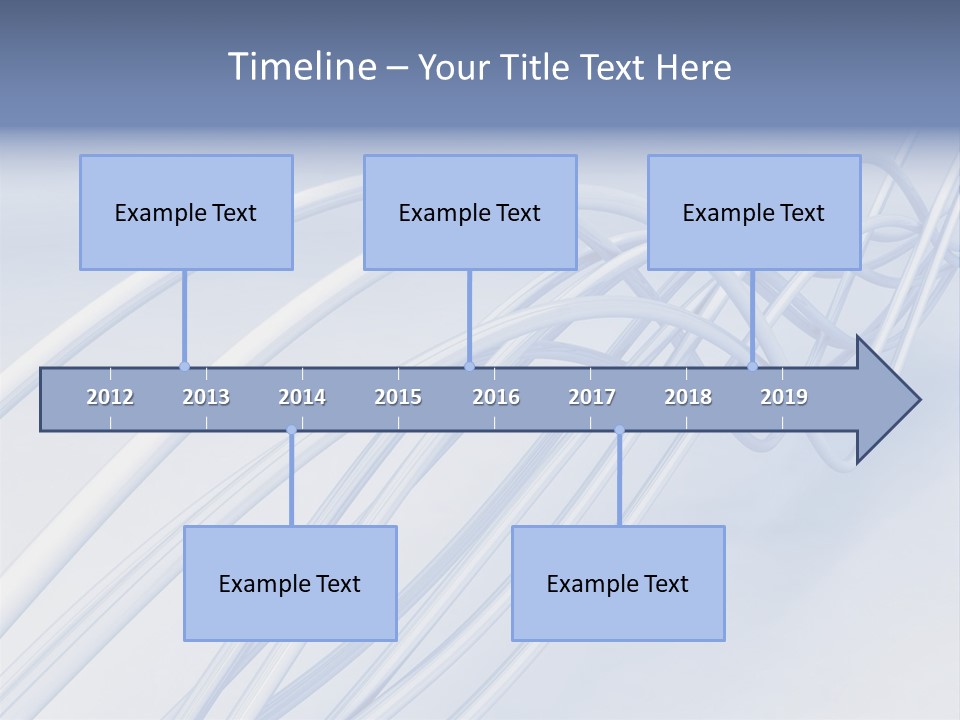 Timeline – Your Title Text Here

Example Text

Example Text

Example Text

2012 2013 2014 2015 2016 2017 2018 2019

Example Text

Example Text